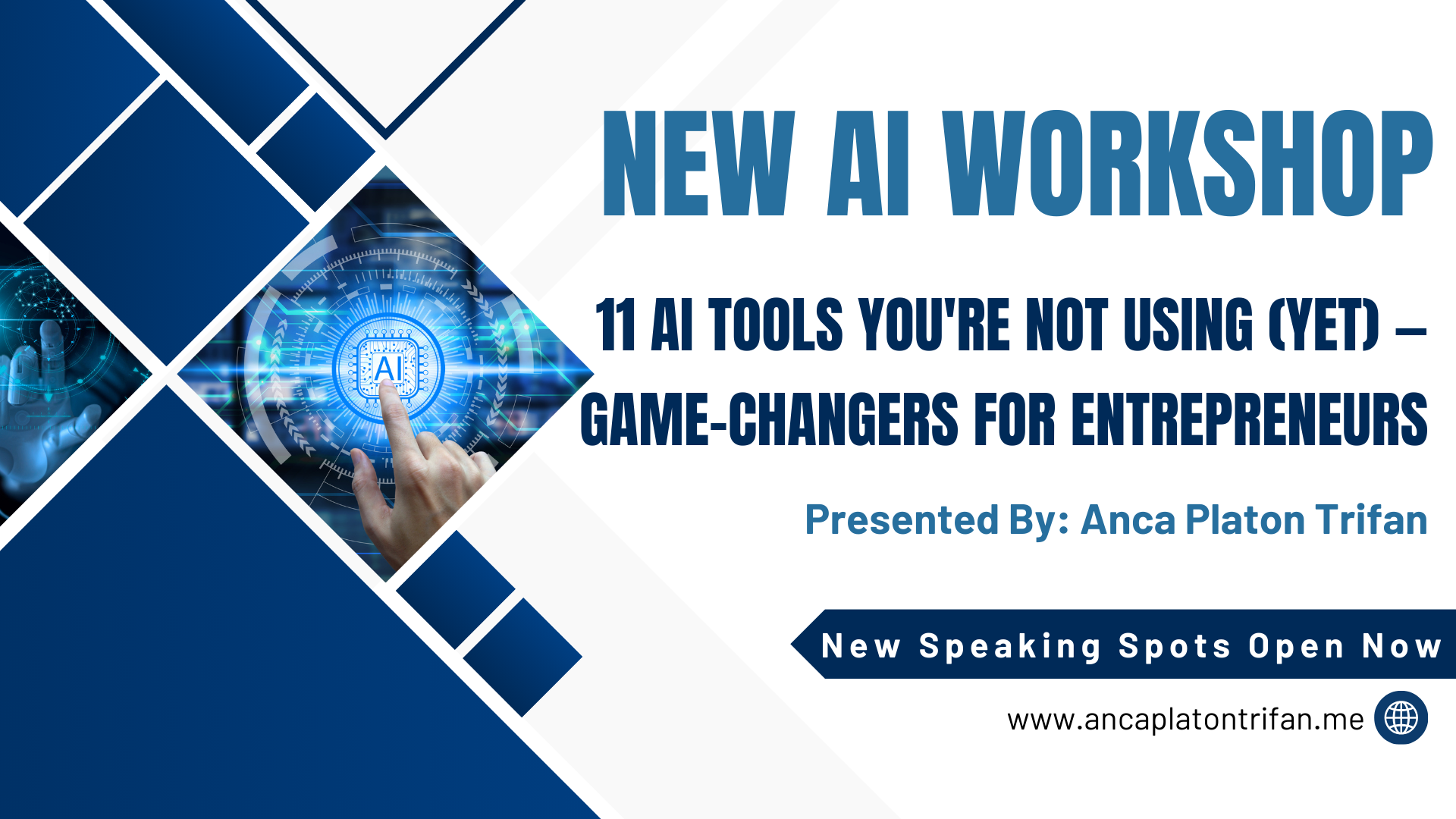 AI

NEW AI WORKSHOP

11 AI TOOLS YOU'RE NOT USING (YET) – GAME-CHANGERS FOR ENTREPRENEURS

Presented By: Anca Platon Trifan

New Speaking Spots Open Now

www.ancaplatontrifan.me